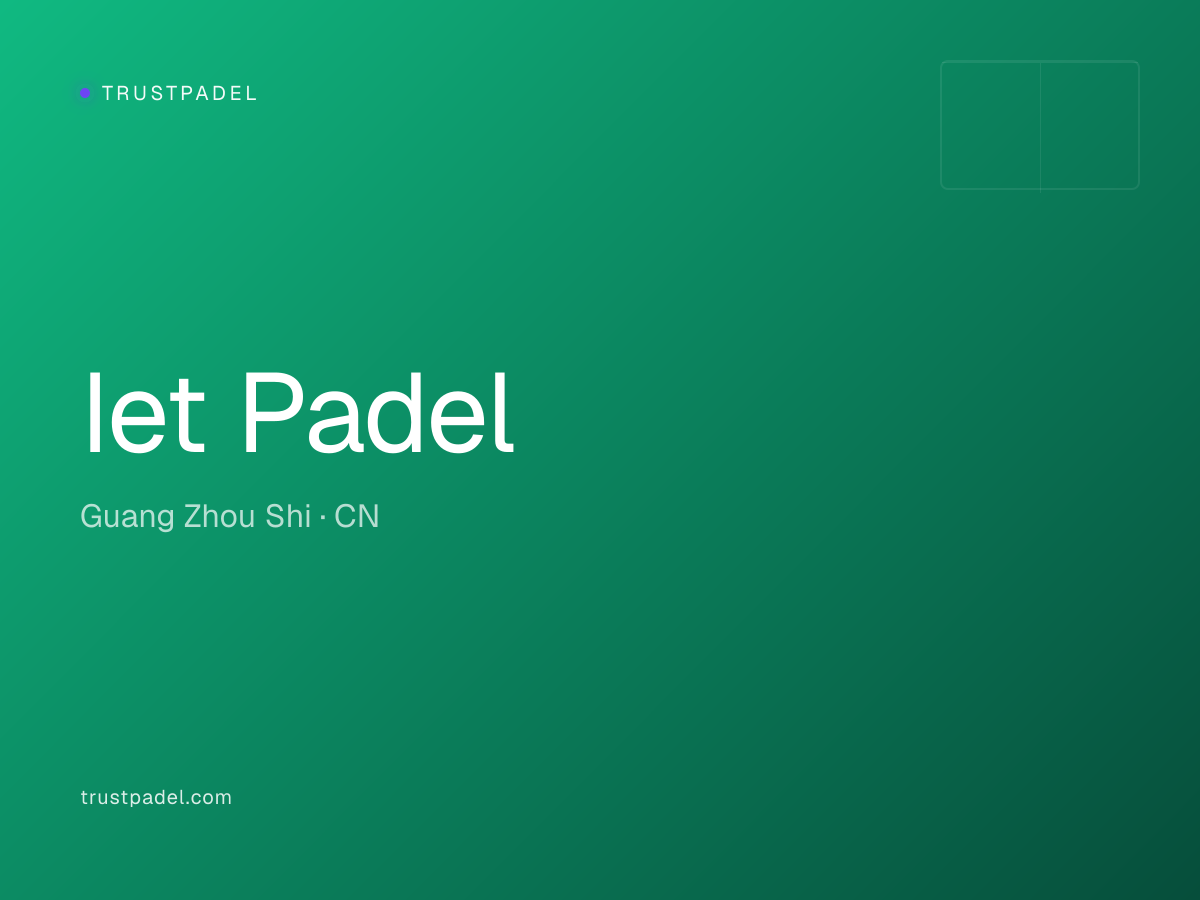 TRUSTPADEL

let Padel

Guang Zhou Shi · CN

trustpadel.com